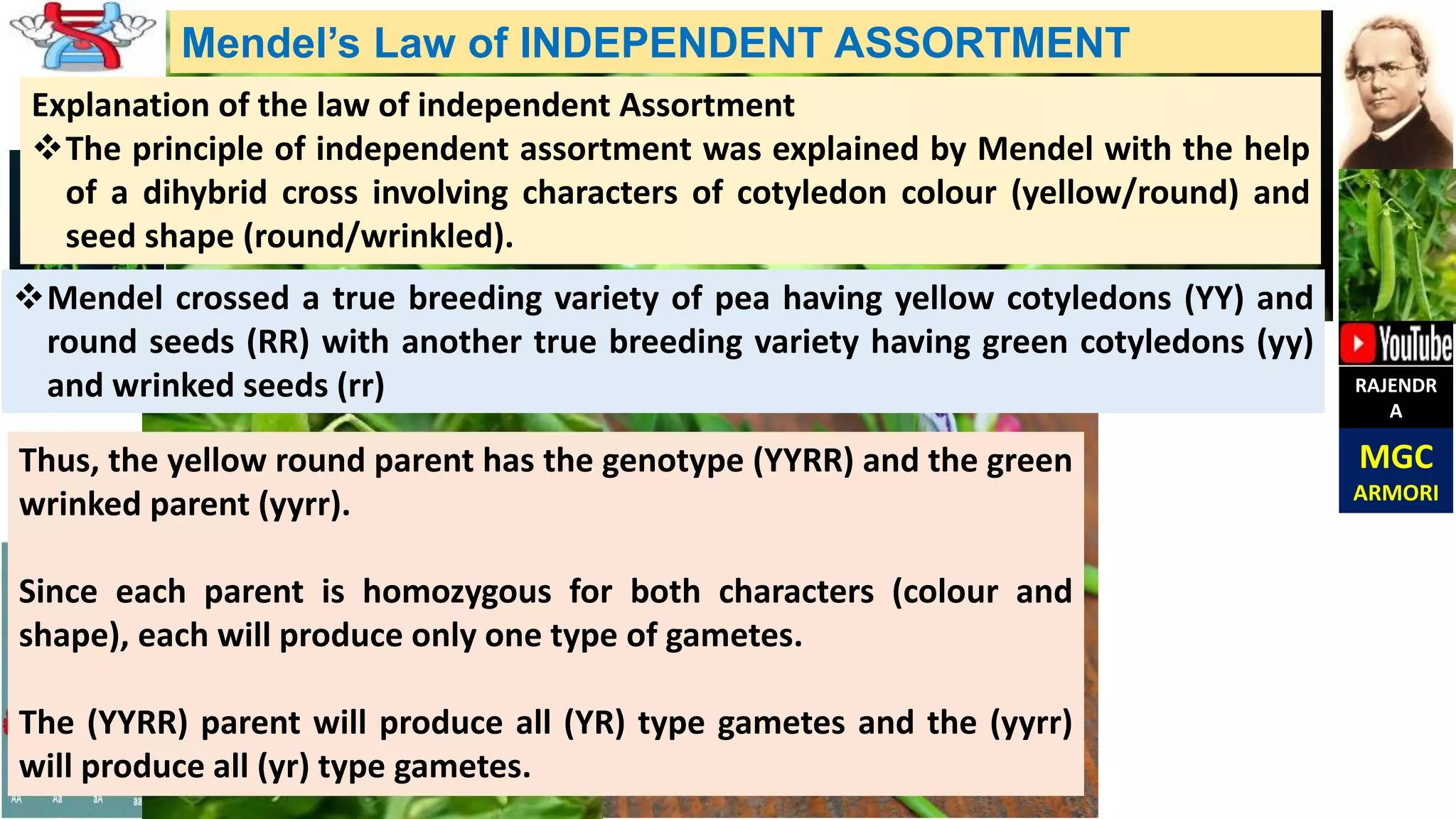 Mendel's Law of INDEPENDENT ASSORTMENT

Explanation of the law of independent Assortment

❖The principle of independent assortment was explained by Mendel with the help of a dihybrid cross involving characters of cotyledon colour (yellow/round) and seed shape (round/wrinkled).

❖Mendel crossed a true breeding variety of pea having yellow cotyledons (YY) and round seeds (RR) with another true breeding variety having green cotyledons (yy) and wrinked seeds (rr)

Thus, the yellow round parent has the genotype (YYRR) and the green wrinked parent (yyrr).

Since each parent is homozygous for both characters (colour and shape), each will produce only one type of gametes.

The (YYRR) parent will produce all (YR) type gametes and the (yyrr) will produce all (yr) type gametes.

YouTube

RAJENDR A

MGC ARMORI

AA Aa aA aa